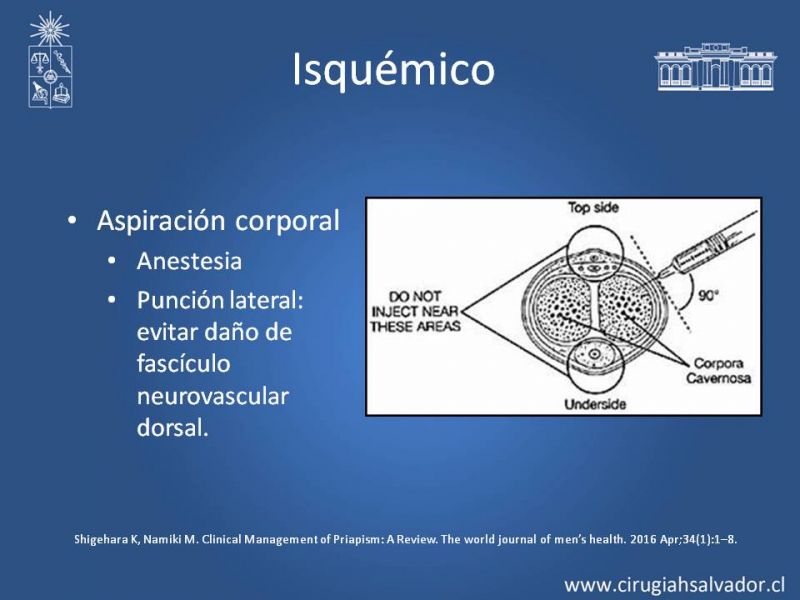 Isquémico

• Aspiración corporal
  • Anestesia
  • Punción lateral: evitar daño de fascículo neurovascular dorsal.

Top side
DO NOT INJECT NEAR THESE AREAS
90°
Corpora Cavernosa
Underside

Shigehara K, Namiki M. Clinical Management of Priapism: A Review. The world journal of men's health. 2016 Apr;34(1):1–8.

www.cirugiahsalvador.cl